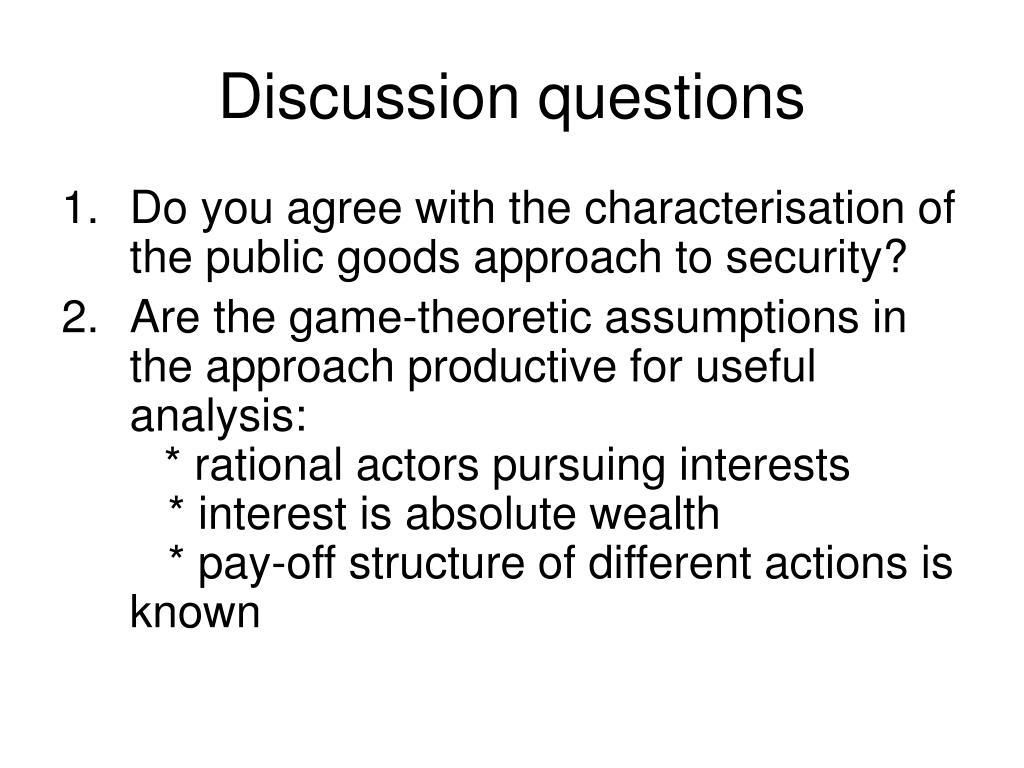 Discussion questions

1. Do you agree with the characterisation of the public goods approach to security?
2. Are the game-theoretic assumptions in the approach productive for useful analysis:
* rational actors pursuing interests
* interest is absolute wealth
* pay-off structure of different actions is known